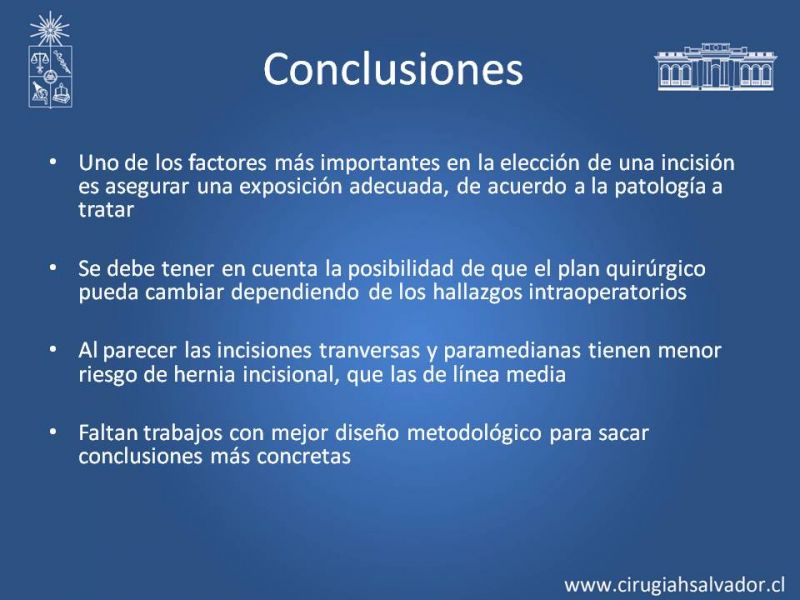 Conclusiones

• Uno de los factores más importantes en la elección de una incisión es asegurar una exposición adecuada, de acuerdo a la patología a tratar

• Se debe tener en cuenta la posibilidad de que el plan quirúrgico pueda cambiar dependiendo de los hallazgos intraoperatorios

• Al parecer las incisiones tranversas y paramedianas tienen menor riesgo de hernia incisional, que las de línea media

• Faltan trabajos con mejor diseño metodológico para sacar conclusiones más concretas

www.cirugiahsalvador.cl